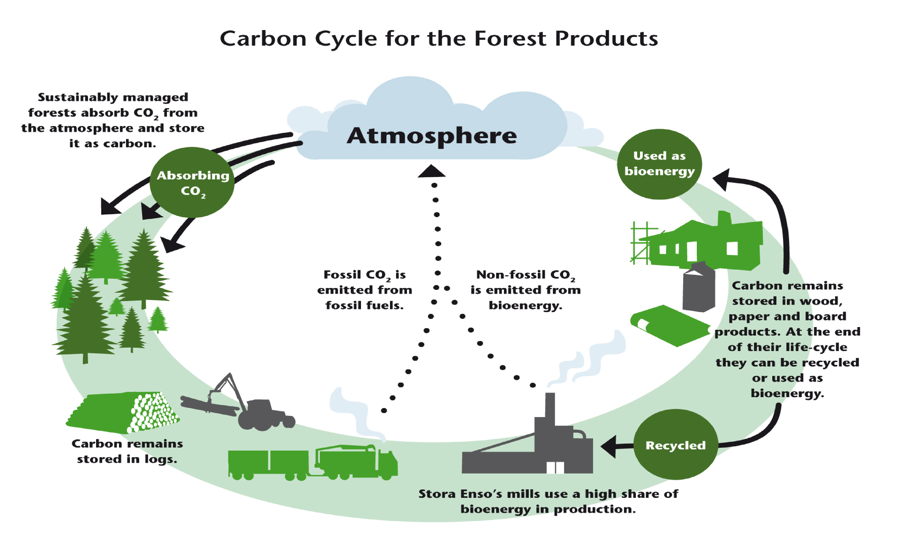 Carbon Cycle for the Forest Products

Sustainably managed forests absorb $CO_2$ from the atmosphere and store it as carbon.

Atmosphere

Absorbing $CO_2$

Used as bioenergy

Fossil $CO_2$ is emitted from fossil fuels.

Non-fossil $CO_2$ is emitted from bioenergy.

Carbon remains stored in wood, paper and board products. At the end of their life-cycle they can be recycled or used as bioenergy.

Carbon remains stored in logs.

Recycled

Stora Enso's mills use a high share of bioenergy in production.